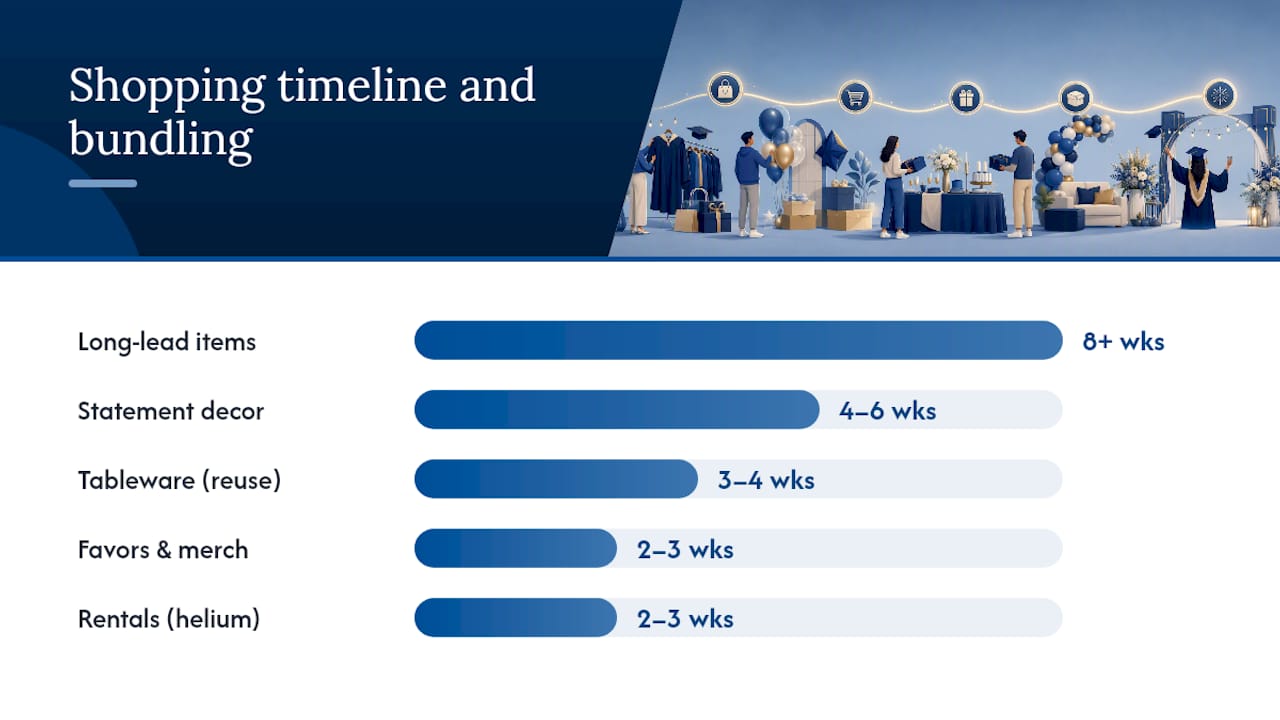 Shopping timeline and bundling

Long-lead items
8+ wks

Statement decor
4–6 wks

Tableware (reuse)
3–4 wks

Favors & merch
2–3 wks

Rentals (helium)
2–3 wks